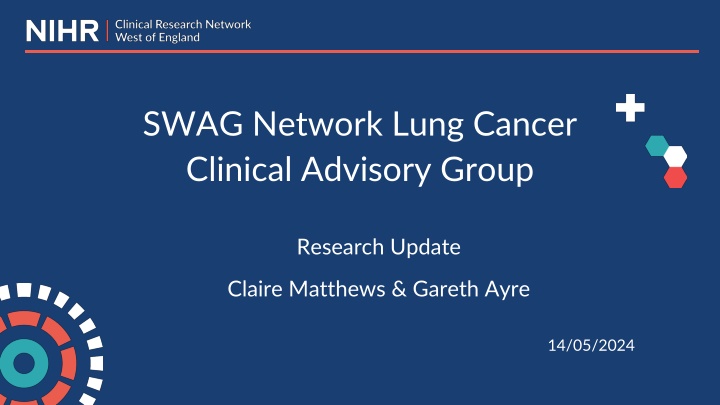 NIHR | Clinical Research Network West of England

SWAG Network Lung Cancer Clinical Advisory Group

Research Update

Claire Matthews & Gareth Ayre

14/05/2024